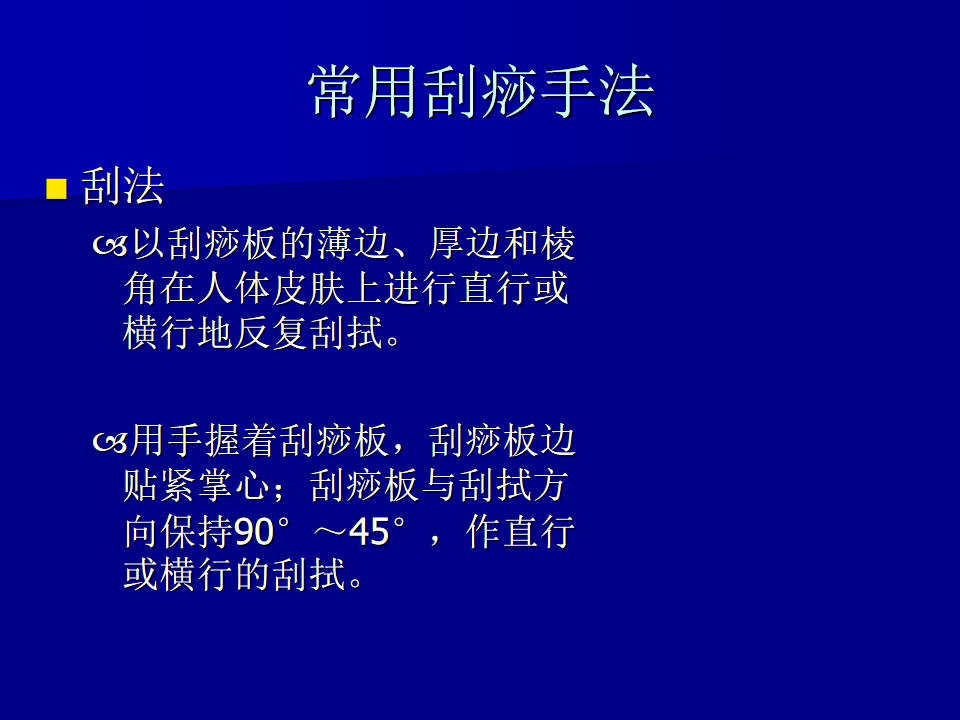 常用刮痧手法

刮法

以刮痧板的薄边、厚边和棱角在人体皮肤上进行直行或横行地反复刮拭。

用手握着刮痧板，刮痧板边贴紧掌心；刮痧板与刮拭方向保持90°～45°，作直行或横行的刮拭。